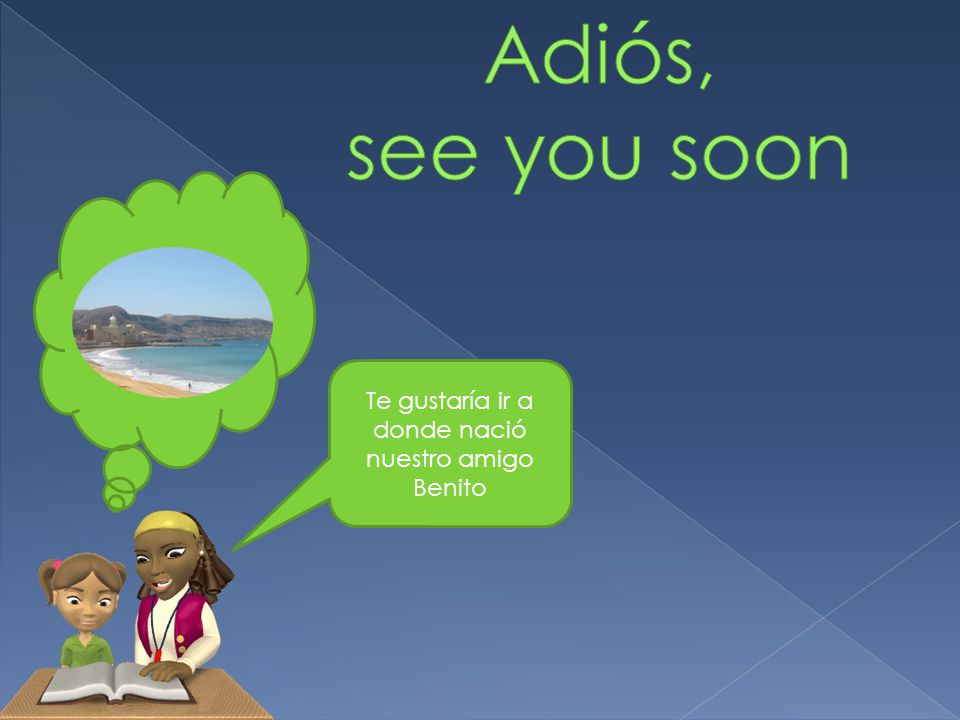 Adiós,
see you soon

Te gustaría ir a donde nació nuestro amigo Benito